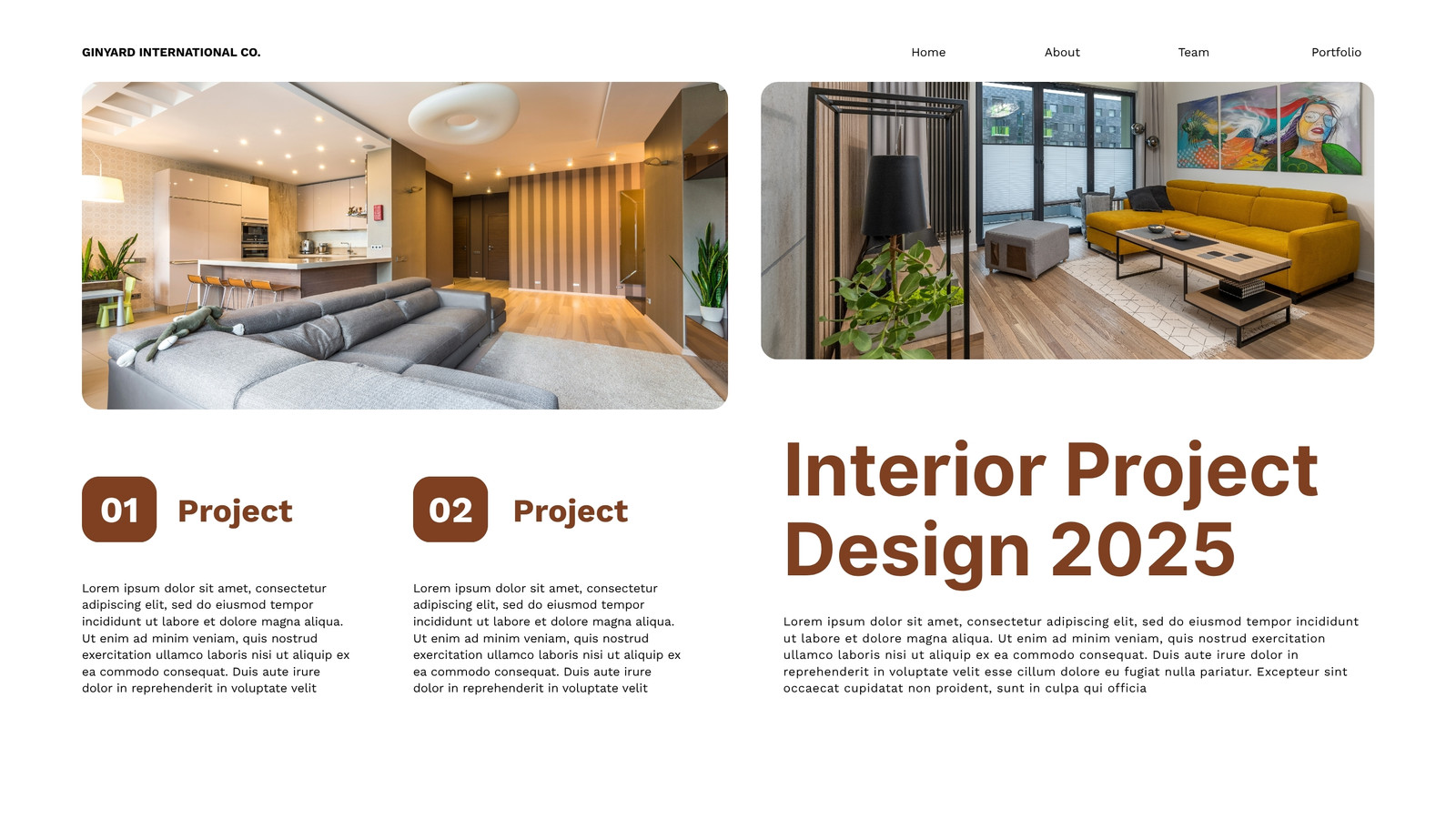 GINYARD INTERNATIONAL CO.

Home About Team Portfolio

01 Project

Lorem ipsum dolor sit amet, consectetur adipiscing elit, sed do eiusmod tempor incididunt ut labore et dolore magna aliqua. Ut enim ad minim veniam, quis nostrud exercitation ullamco laboris nisi ut aliquip ex ea commodo consequat. Duis aute irure dolor in reprehenderit in voluptate velit

02 Project

Lorem ipsum dolor sit amet, consectetur adipiscing elit, sed do eiusmod tempor incididunt ut labore et dolore magna aliqua. Ut enim ad minim veniam, quis nostrud exercitation ullamco laboris nisi ut aliquip ex ea commodo consequat. Duis aute irure dolor in reprehenderit in voluptate velit

Interior Project Design 2025

Lorem ipsum dolor sit amet, consectetur adipiscing elit, sed do eiusmod tempor incididunt ut labore et dolore magna aliqua. Ut enim ad minim veniam, quis nostrud exercitation ullamco laboris nisi ut aliquip ex ea commodo consequat. Duis aute irure dolor in reprehenderit in voluptate velit esse cillum dolore eu fugiat nulla pariatur. Excepteur sint occaecat cupidatat non proident, sunt in culpa qui officia